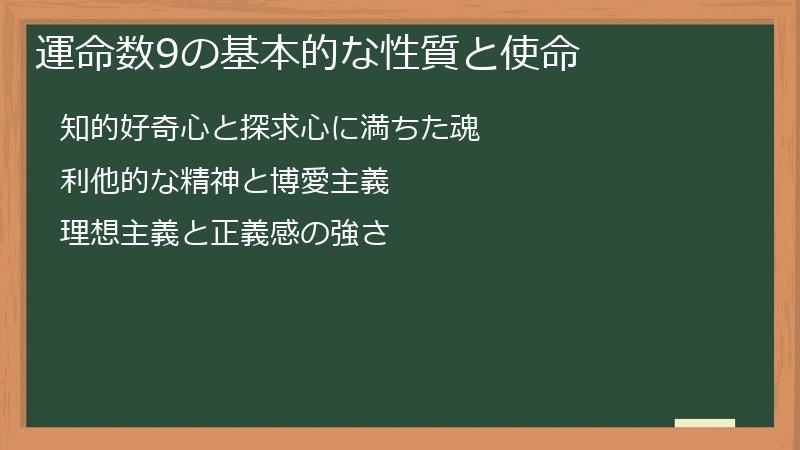 運命数9の基本的な性質と使命

知的好奇心と探求心に満ちた魂

利他的な精神と博愛主義

理想主義と正義感の強さ